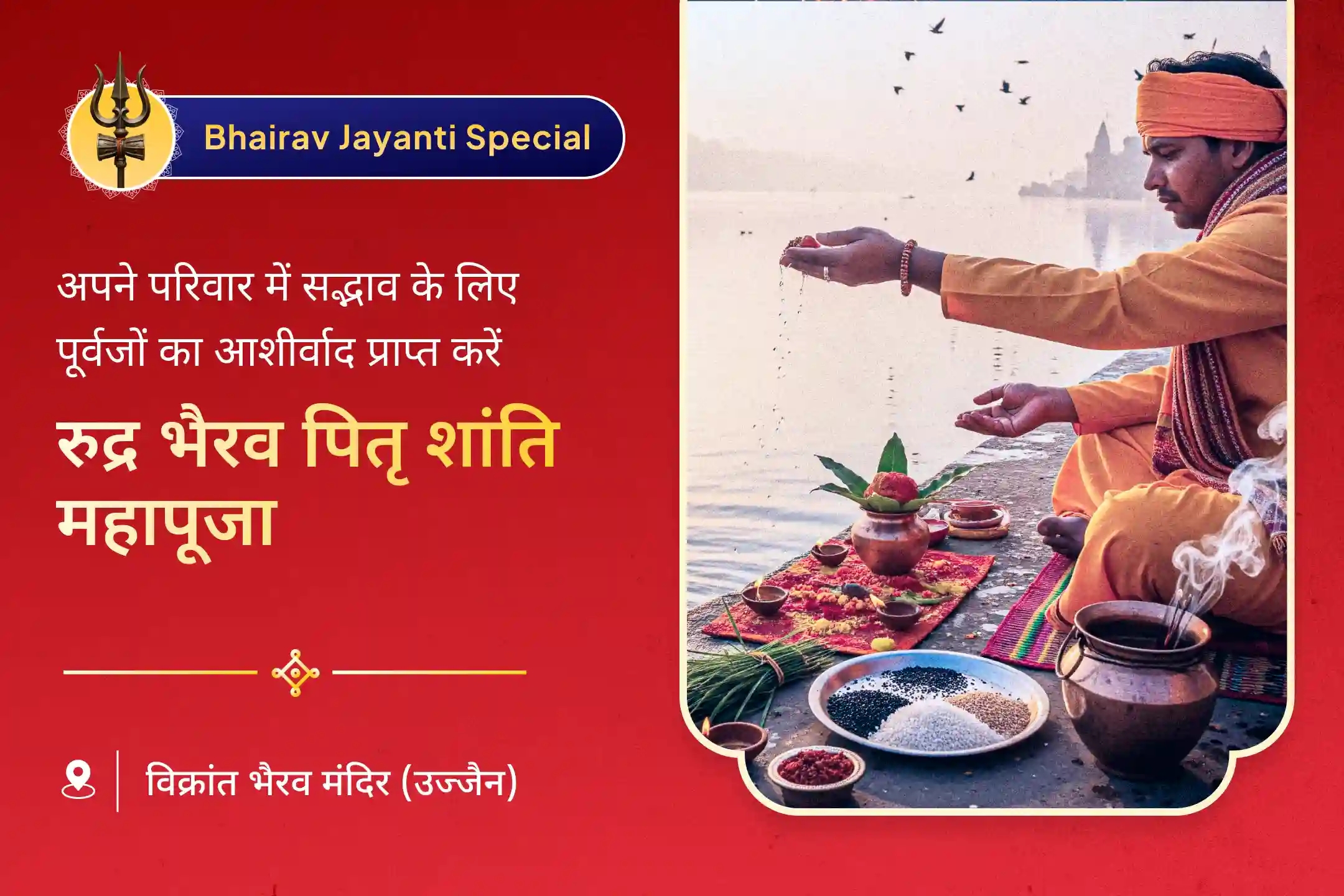 Bhairav Jayanti Special

अपने परिवार में सद्भाव के लिए पूर्वजों का आशीर्वाद प्राप्त करें

रुद्र भैरव पितृ शांति महापूजा

विक्रांत भैरव मंदिर (उज्जैन)